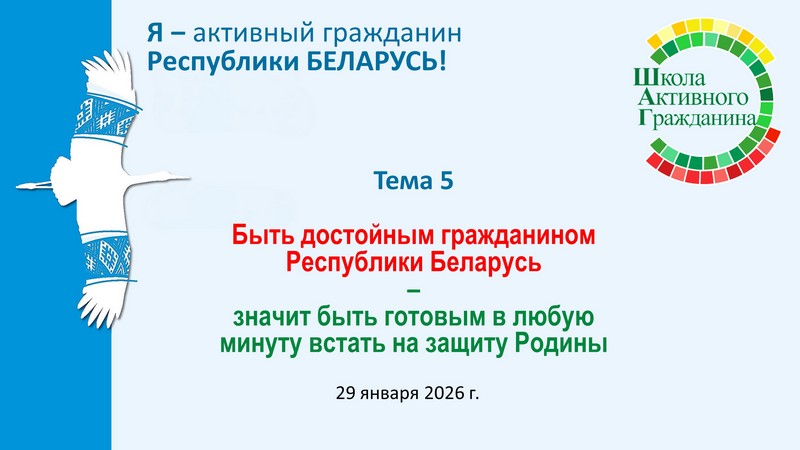 Я – активный гражданин
Республики БЕЛАРУСЬ!

Школа
Активного
Гражданина

Тема 5

Быть достойным гражданином Республики Беларусь
–
значит быть готовым в любую минуту встать на защиту Родины

29 января 2026 г.